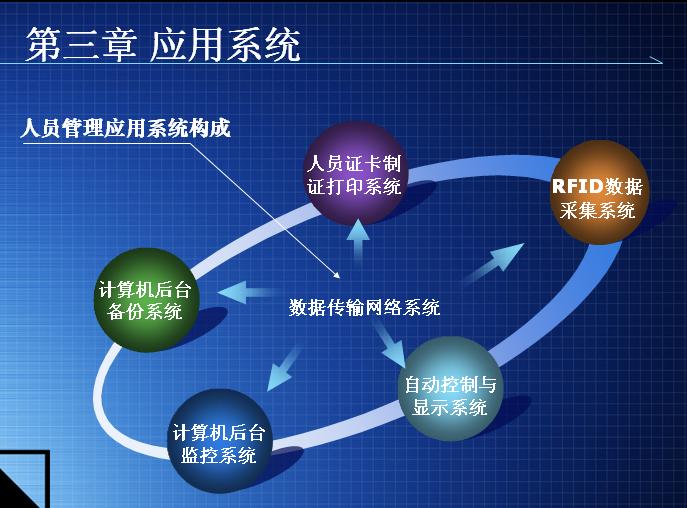 第三章 应用系统

人员管理应用系统构成

人员证卡制证打印系统

RFID数据采集系统

计算机后台备份系统

数据传输网络系统

自动控制与显示系统

计算机后台监控系统